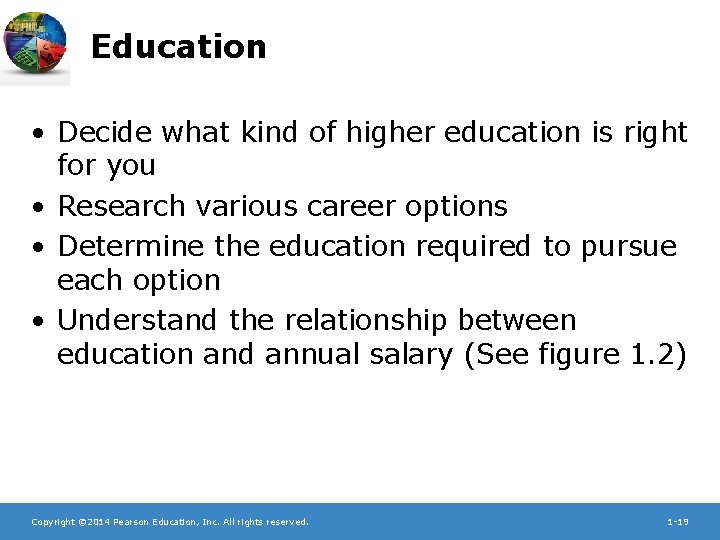 Education

• Decide what kind of higher education is right for you
• Research various career options
• Determine the education required to pursue each option
• Understand the relationship between education and annual salary (See figure 1.2)

Copyright ©2014 Pearson Education, Inc. All rights reserved.

1-19